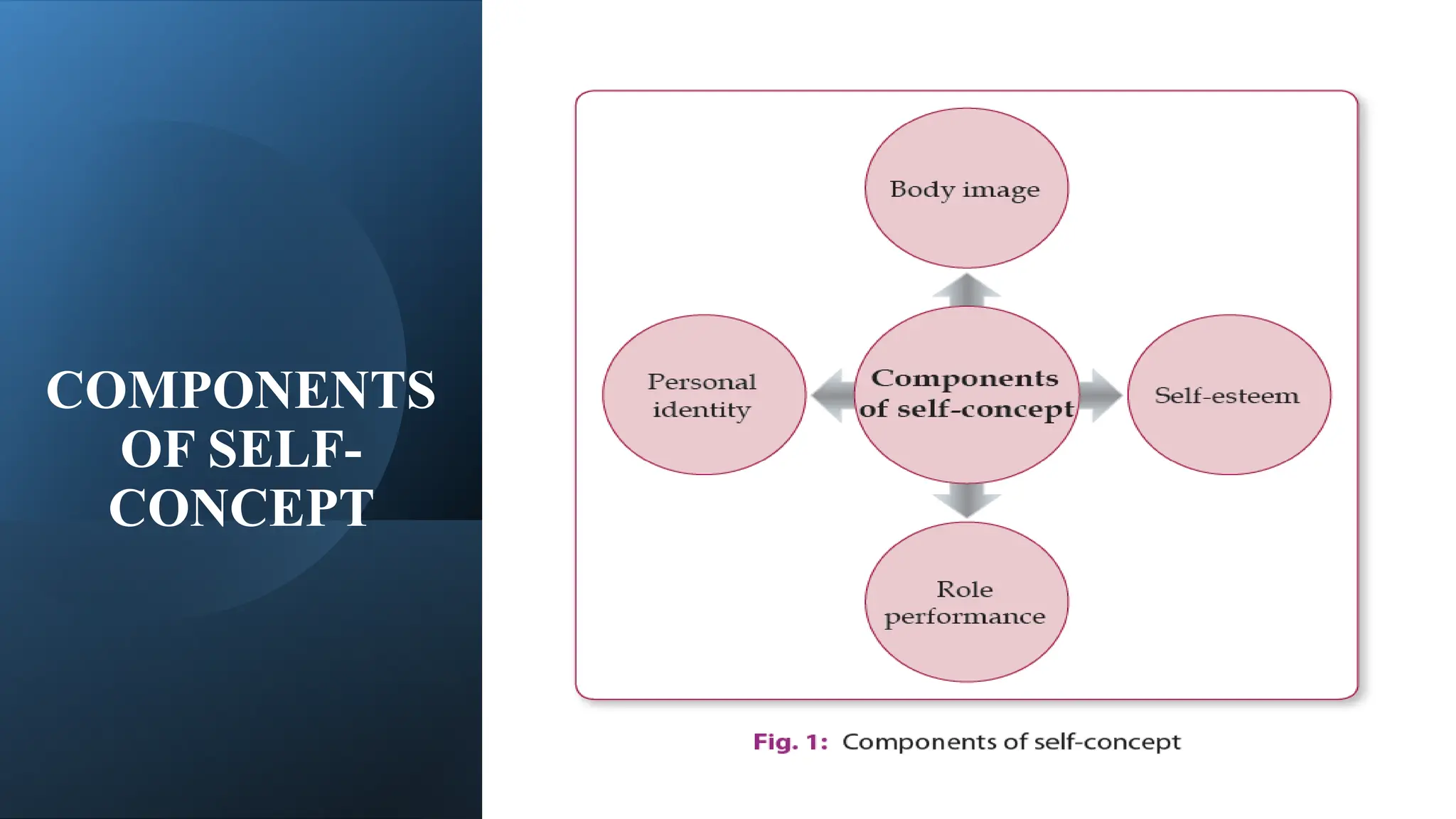 COMPONENTS OF SELF-CONCEPT

Body image

Personal identity

Components of self-concept

Self-esteem

Role performance

Fig. 1: Components of self-concept